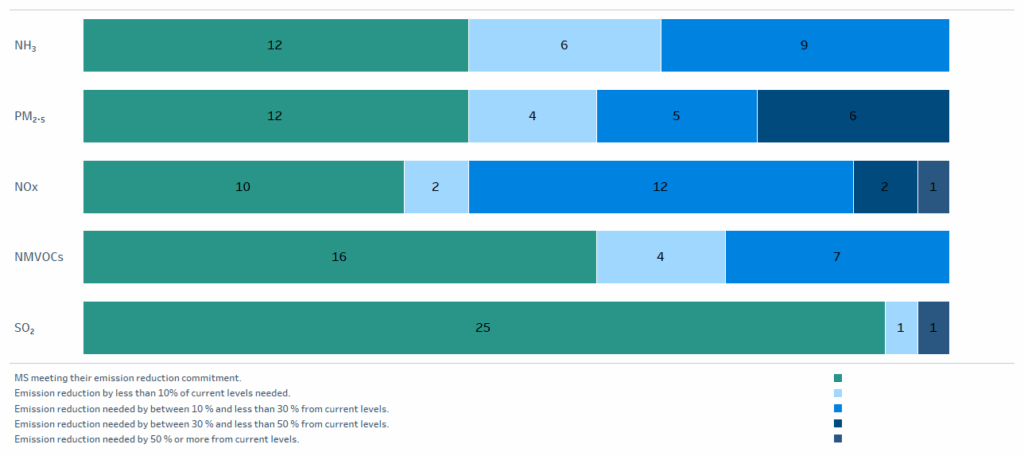 $NH_3$ 12 6 9

$PM_{2.5}$ 12 4 5 6

NOx 10 2 12 2 1

NMVOCs 16 4 7

$SO_2$ 25 1 1

MS meeting their emission reduction commitment.
Emission reduction by less than 10% of current levels needed.
Emission reduction needed by between 10 % and less than 30 % from current levels.
Emission reduction needed by between 30 % and less than 50 % from current levels.
Emission reduction needed by 50 % or more from current levels.